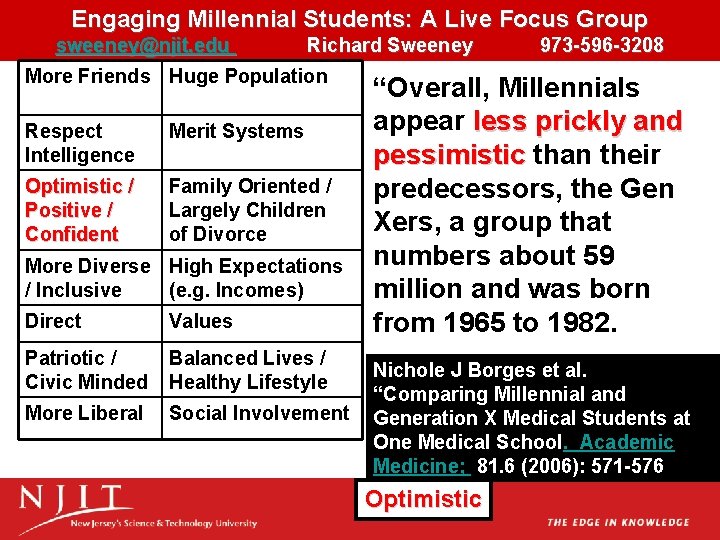 Engaging Millennial Students: A Live Focus Group

sweeney@njit.edu Richard Sweeney 973-596-3208

| More Friends | Huge Population |
|---|---|
| Respect Intelligence | Merit Systems |
| Optimistic / Positive / Confident | Family Oriented / Largely Children of Divorce |
| More Diverse / Inclusive | High Expectations (e.g. Incomes) |
| Direct | Values |
| Patriotic / Civic Minded | Balanced Lives / Healthy Lifestyle |
| More Liberal | Social Involvement |

“Overall, Millennials appear less prickly and pessimistic than their predecessors, the Gen Xers, a group that numbers about 59 million and was born from 1965 to 1982.

Nichole J Borges et al. “Comparing Millennial and Generation X Medical Students at One Medical School. Academic Medicine: 81.6 (2006): 571-576

Optimistic

NJIT
New Jersey's Science & Technology University

THE EDGE IN KNOWLEDGE